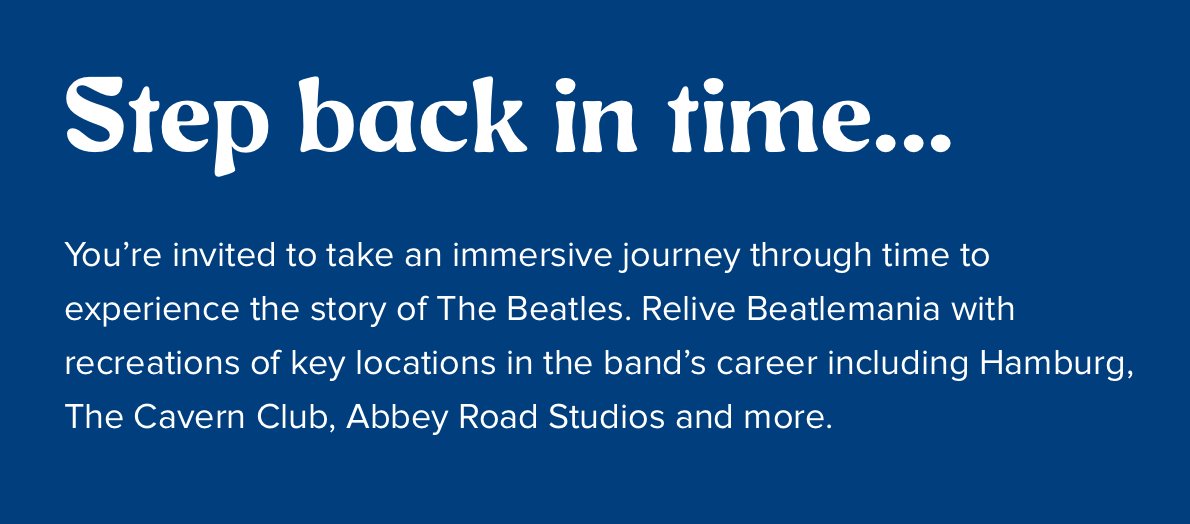 Step back in time...

You’re invited to take an immersive journey through time to experience the story of The Beatles. Relive Beatlemania with recreations of key locations in the band’s career including Hamburg, The Cavern Club, Abbey Road Studios and more.